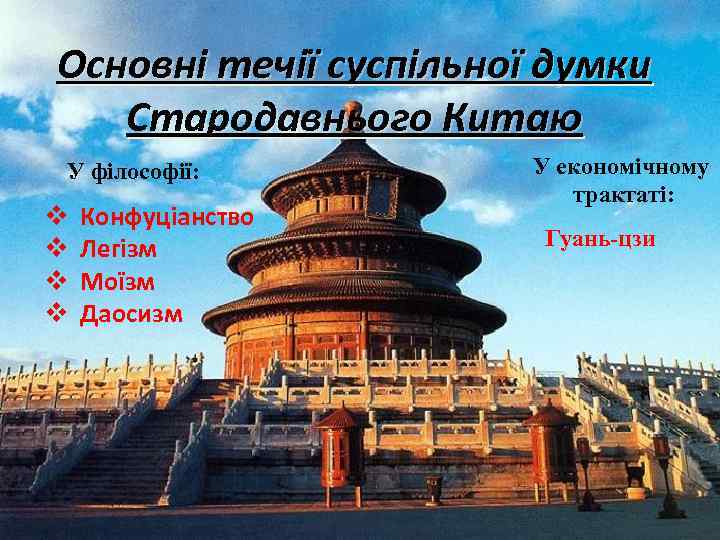 Основні течії суспільної думки Стародавнього Китаю

У філософії:

❖ Конфуціанство
❖ Легізм
❖ Моїзм
❖ Даосизм

У економічному трактаті:

Гуань-цзи